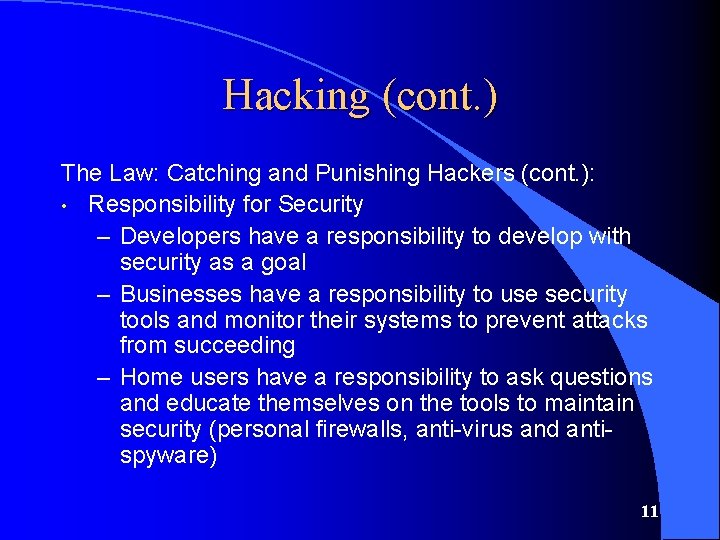 Hacking (cont.)

The Law: Catching and Punishing Hackers (cont.):

• Responsibility for Security

– Developers have a responsibility to develop with security as a goal

– Businesses have a responsibility to use security tools and monitor their systems to prevent attacks from succeeding

– Home users have a responsibility to ask questions and educate themselves on the tools to maintain security (personal firewalls, anti-virus and anti-spyware)

11